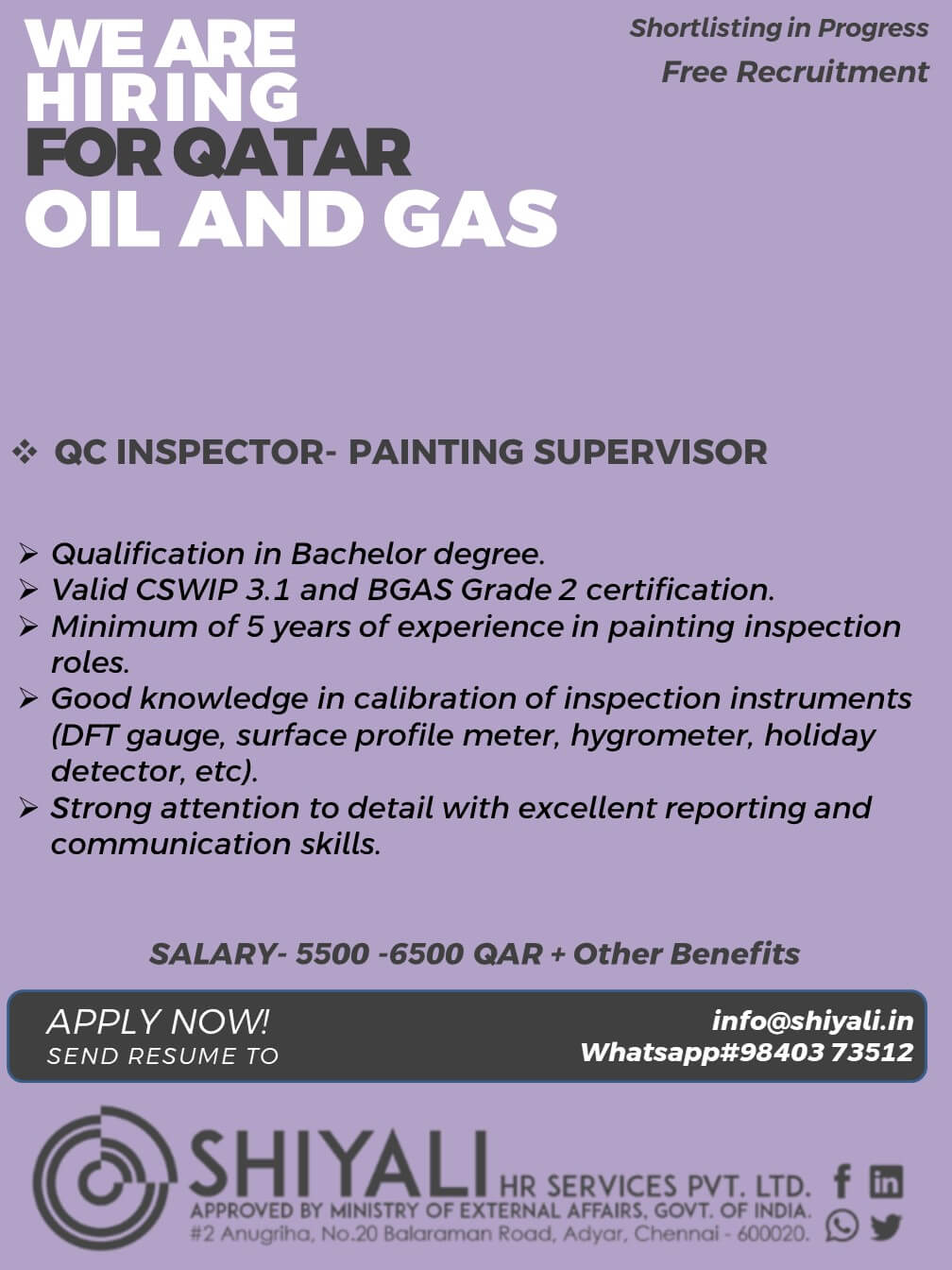 WE ARE HIRING FOR QATAR OIL AND GAS

Shortlisting in Progress
Free Recruitment

❖ QC INSPECTOR- PAINTING SUPERVISOR

➢ Qualification in Bachelor degree.
➢ Valid CSWIP 3.1 and BGAS Grade 2 certification.
➢ Minimum of 5 years of experience in painting inspection roles.
➢ Good knowledge in calibration of inspection instruments (DFT gauge, surface profile meter, hygrometer, holiday detector, etc).
➢ Strong attention to detail with excellent reporting and communication skills.

SALARY- 5500 -6500 QAR + Other Benefits

APPLY NOW!
SEND RESUME TO

info@shiyali.in
Whatsapp#98403 73512

SHIYALI HR SERVICES PVT. LTD.
APPROVED BY MINISTRY OF EXTERNAL AFFAIRS, GOVT. OF INDIA.
#2 Anugriha, No.20 Balaraman Road, Adyar, Chennai - 600020.